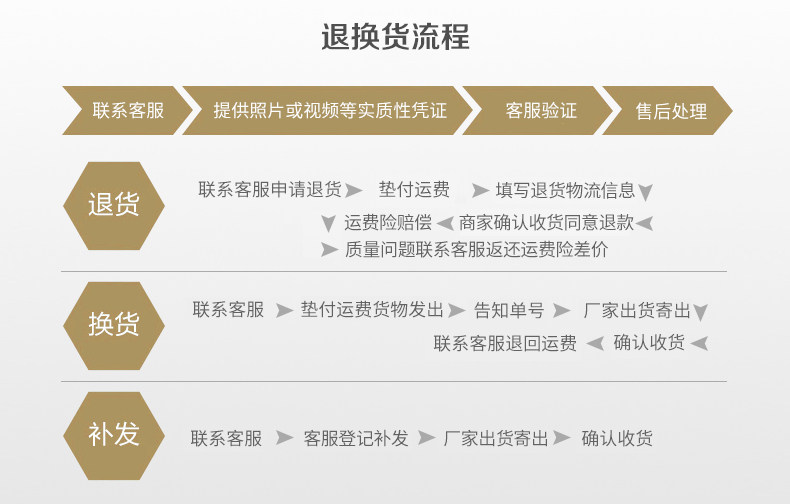 退换货流程

联系客服 提供照片或视频等实质性凭证 客服验证 售后处理

退货

联系客服申请退货 垫付运费 填写退货物流信息

运费险赔偿 商家确认收货同意退款

质量问题联系客服返还运费险差价

换货

联系客服 垫付运费货物发出 告知单号 厂家出货寄出

联系客服退回运费 确认收货

补发

联系客服 客服登记补发 厂家出货寄出 确认收货